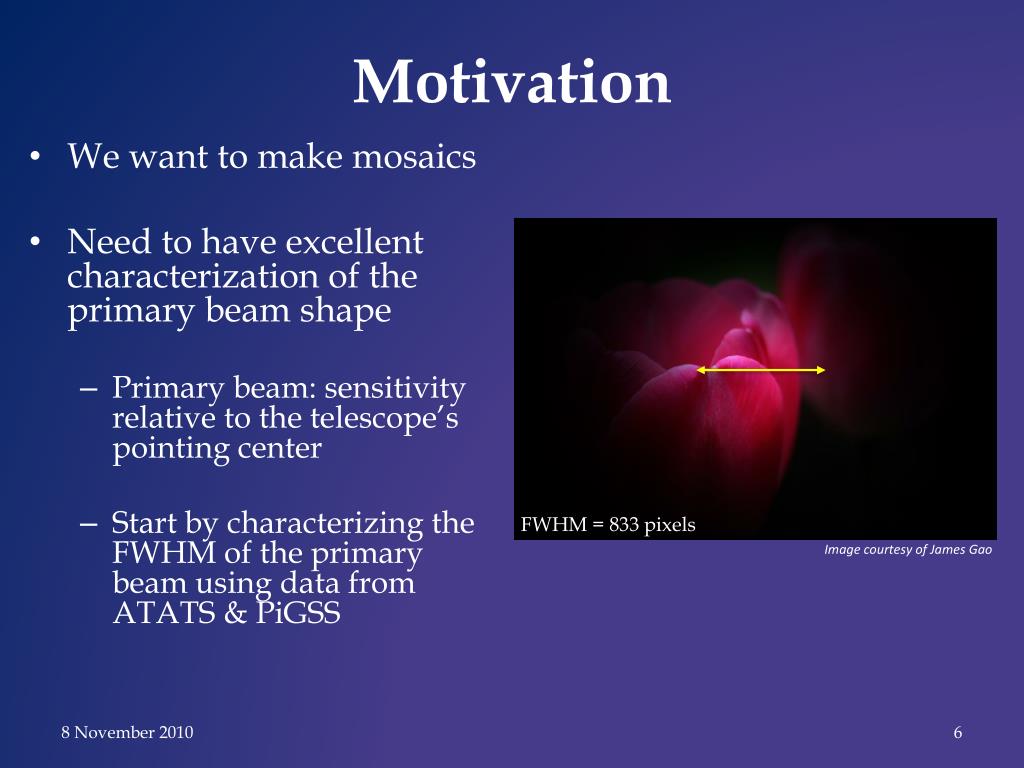 Motivation

• We want to make mosaics

• Need to have excellent characterization of the primary beam shape

– Primary beam: sensitivity relative to the telescope's pointing center

– Start by characterizing the FWHM of the primary beam using data from ATATS & PiGSS

FWHM = 833 pixels

Image courtesy of James Gao

8 November 2010

6